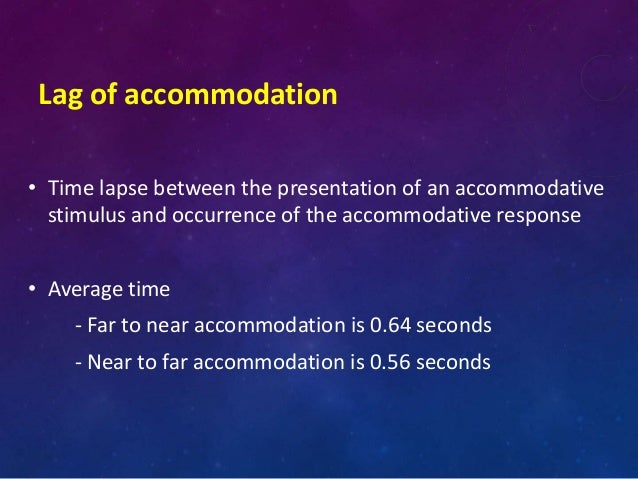 Lag of accommodation

• Time lapse between the presentation of an accommodative stimulus and occurrence of the accommodative response

• Average time

- Far to near accommodation is 0.64 seconds

- Near to far accommodation is 0.56 seconds